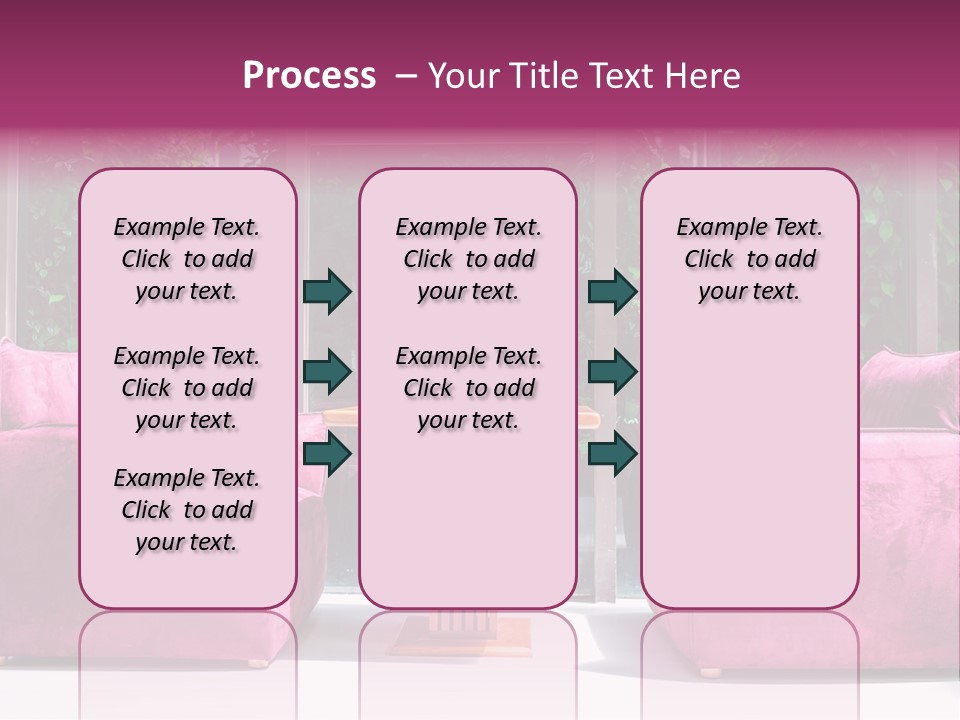 Process – Your Title Text Here

Example Text. Click to add your text.

Example Text. Click to add your text.

Example Text. Click to add your text.

Example Text. Click to add your text.

Example Text. Click to add your text.

Example Text. Click to add your text.